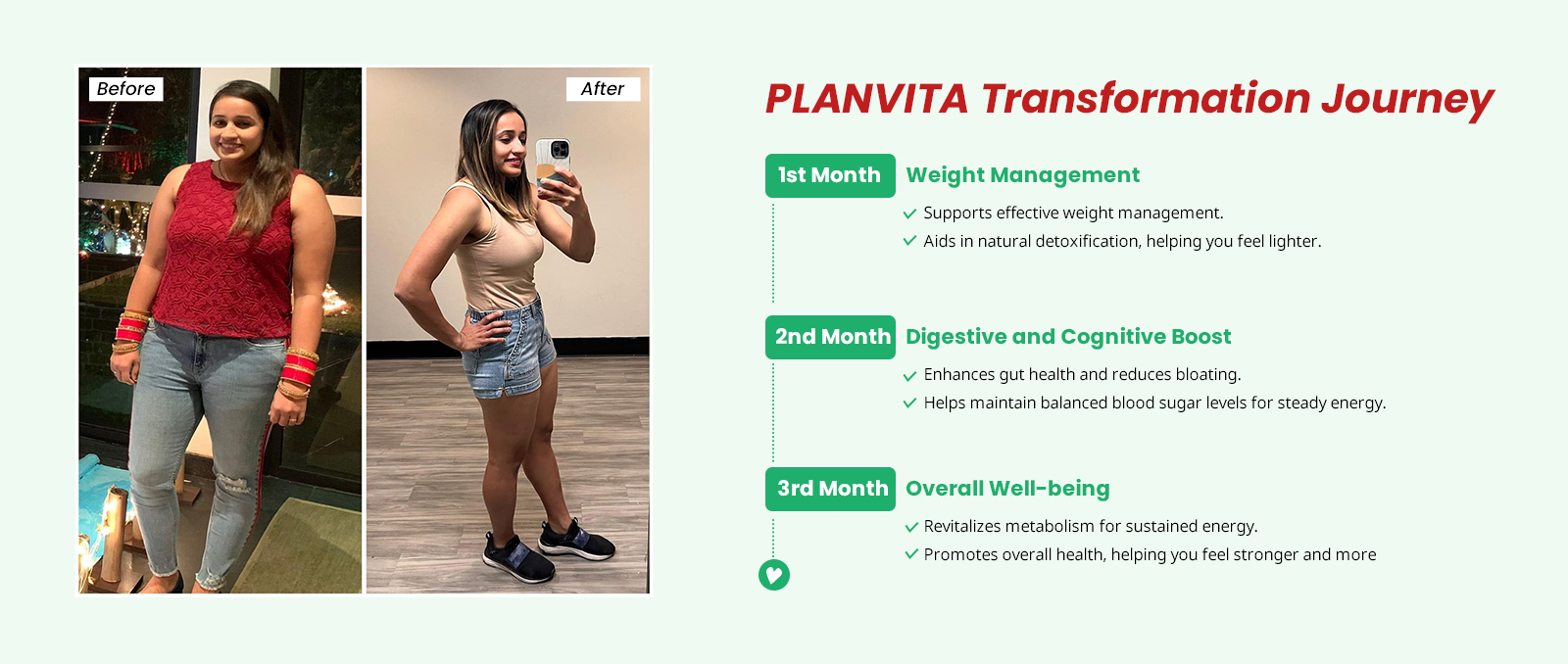 Before

After

PLANVITA Transformation Journey

1st Month Weight Management

Supports effective weight management.
Aids in natural detoxification, helping you feel lighter.

2nd Month Digestive and Cognitive Boost

Enhances gut health and reduces bloating.
Helps maintain balanced blood sugar levels for steady energy.

3rd Month Overall Well-being

Revitalizes metabolism for sustained energy.
Promotes overall health, helping you feel stronger and more